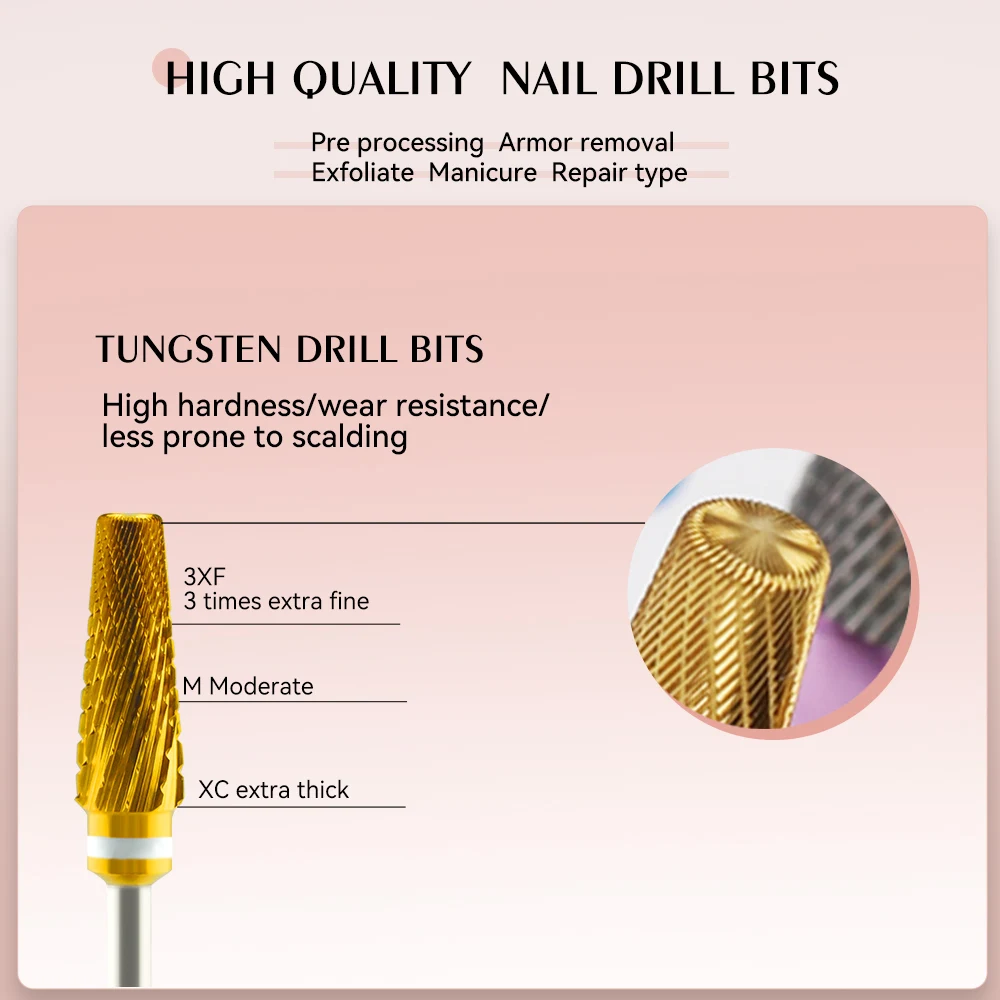 HIGH QUALITY NAIL DRILL BITS

Pre processing Armor removal
Exfoliate Manicure Repair type

TUNGSTEN DRILL BITS

High hardness/wear resistance/
less prone to scalding

3XF
3 times extra fine

M Moderate

XC extra thick